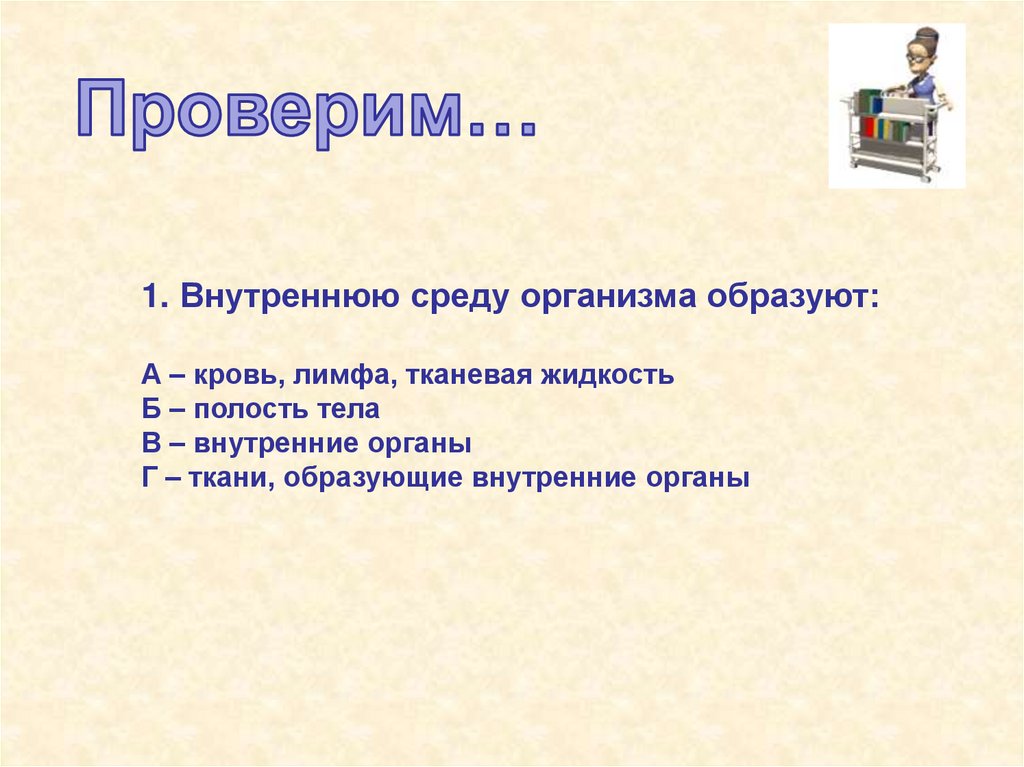 Проверим…

1. Внутреннюю среду организма образуют:

А – кровь, лимфа, тканевая жидкость
Б – полость тела
В – внутренние органы
Г – ткани, образующие внутренние органы